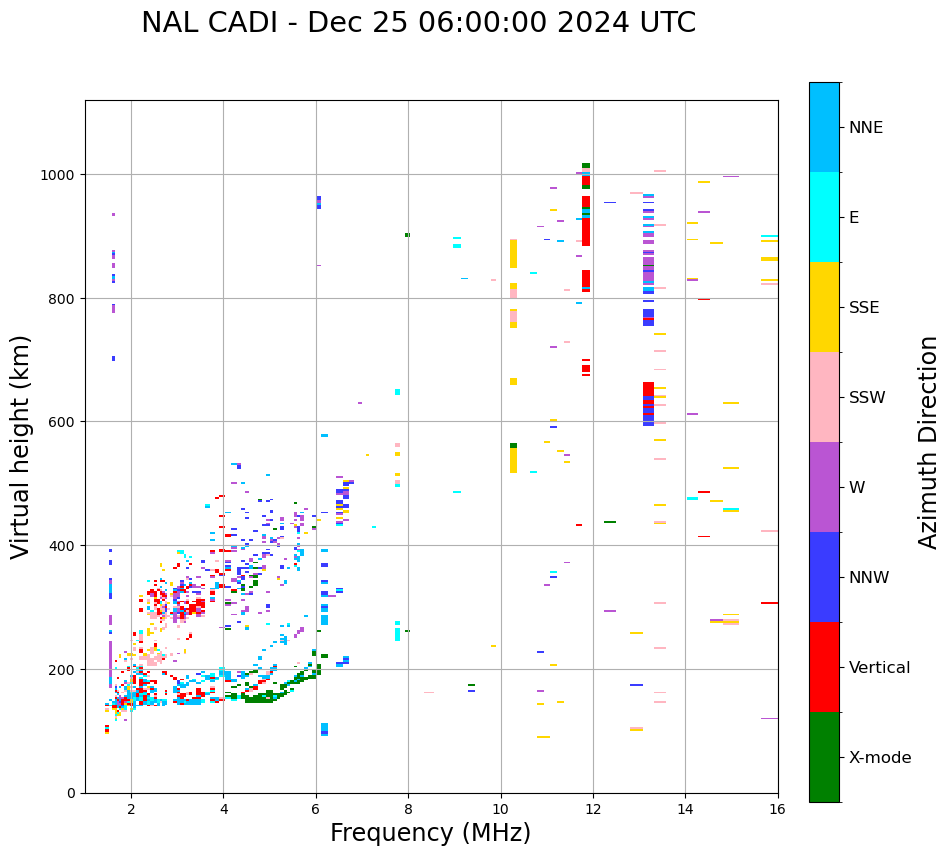 NAL CADI - Dec 25 06:00:00 2024 UTC

Virtual height (km)

1000
800
600
400
200
0

2
4
6
8
10
12
14
16

Frequency (MHz)

NNE
E
SSE
SSW
W
NNW
Vertical
X-mode

Azimuth Direction